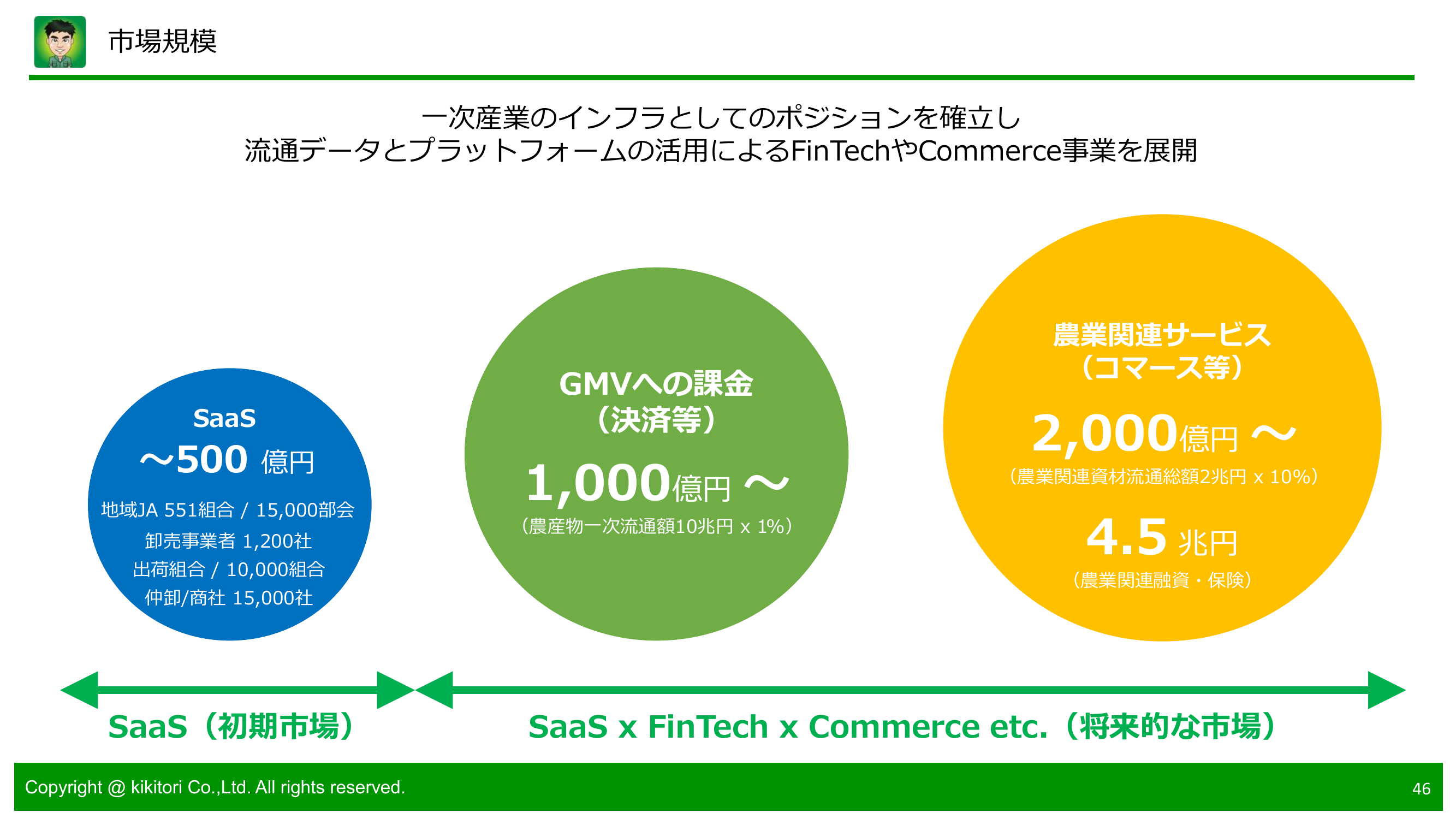 市場規模

一次産業のインフラとしてのポジションを確立し
流通データとプラットフォームの活用によるFinTechやCommerce事業を展開

SaaS
～500 億円
地域JA 551組合 / 15,000部会
卸売事業者 1,200社
出荷組合 / 10,000組合
仲卸/商社 15,000社

GMVへの課金
（決済等）
1,000億円 ～
（農産物一次流通額10兆円 x 1%）

農業関連サービス
（コマース等）
2,000億円 ～
（農業関連資材流通総額2兆円 x 10%）
4.5 兆円
（農業関連融資・保険）

SaaS（初期市場）

SaaS x FinTech x Commerce etc.（将来的な市場）

Copyright @ kikitori Co.,Ltd. All rights reserved.

46